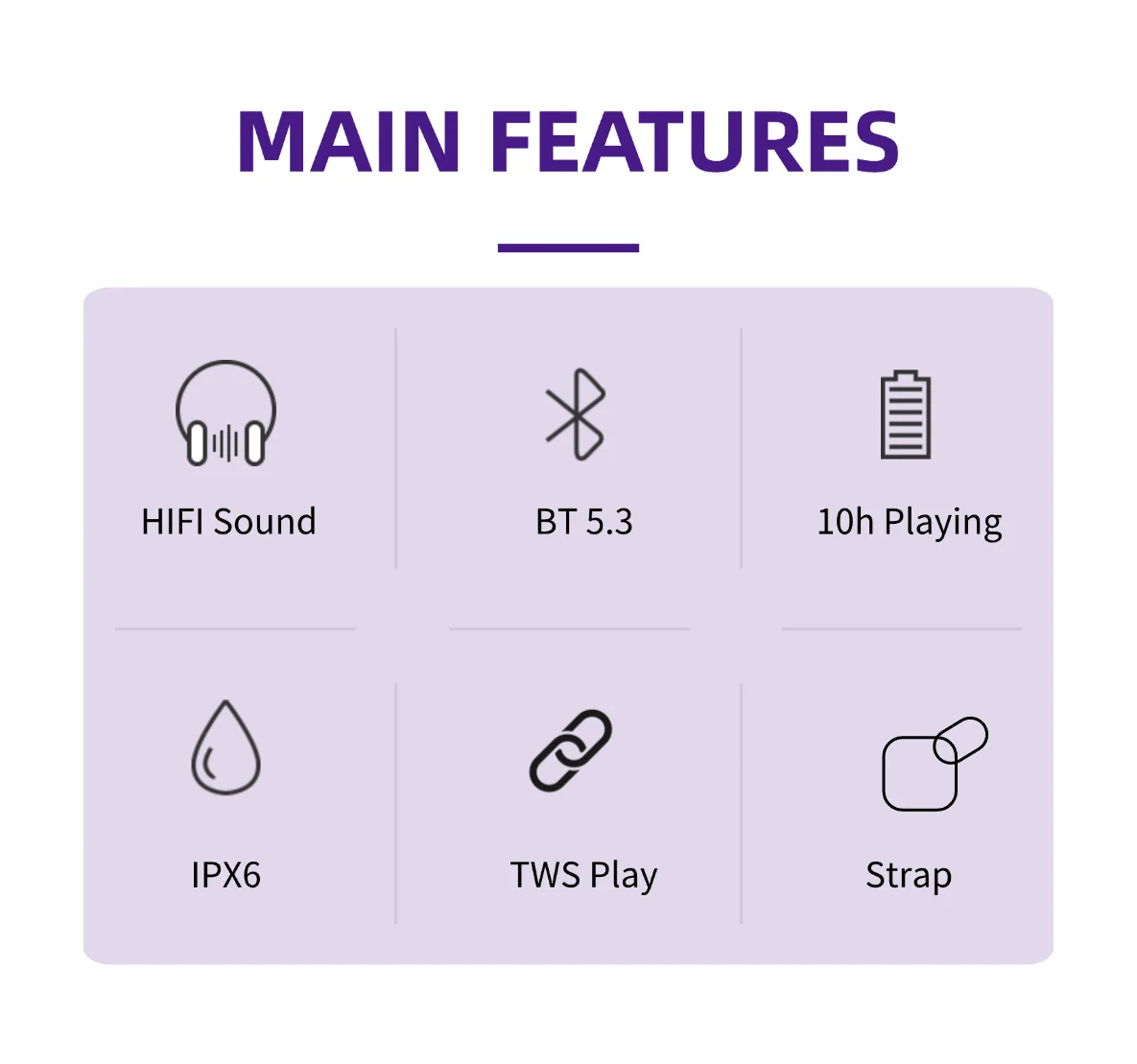 MAIN FEATURES

HIFI Sound

BT 5.3

10h Playing

IPX6

TWS Play

Strap